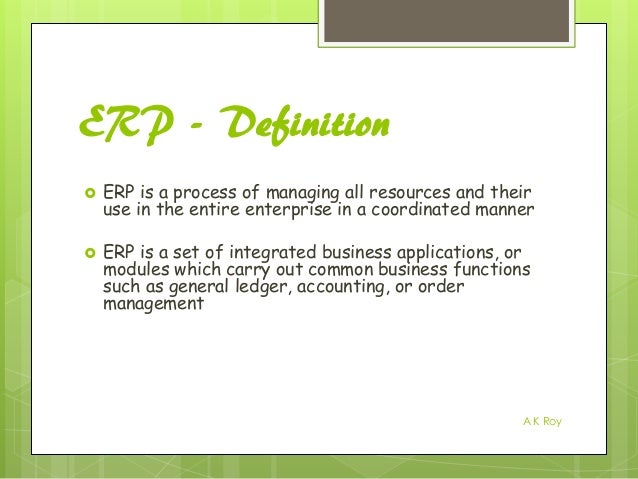 ERP - Definition

ERP is a process of managing all resources and their use in the entire enterprise in a coordinated manner

ERP is a set of integrated business applications, or modules which carry out common business functions such as general ledger, accounting, or order management

A K Roy